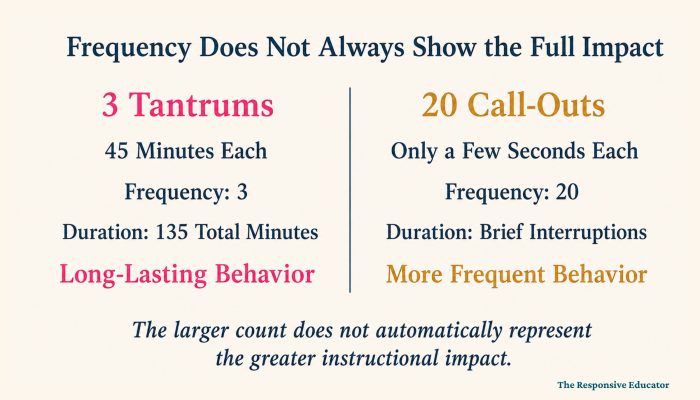 Frequency Does Not Always Show the Full Impact

3 Tantrums

45 Minutes Each

Frequency: 3

Duration: 135 Total Minutes

Long-Lasting Behavior

20 Call-Outs

Only a Few Seconds Each

Frequency: 20

Duration: Brief Interruptions

More Frequent Behavior

The larger count does not automatically represent the greater instructional impact.

The Responsive Educator